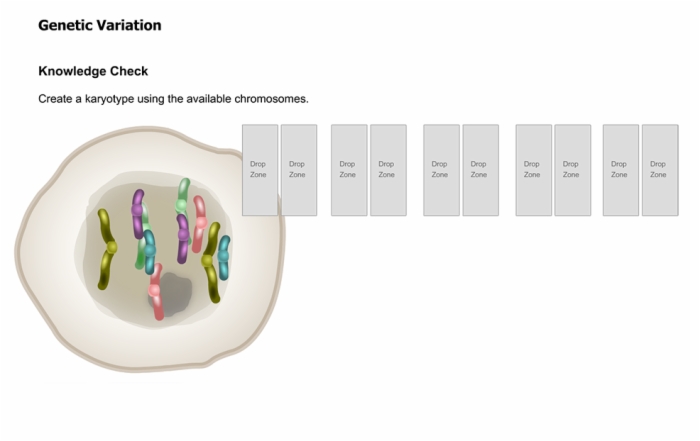 Genetic Variation

Knowledge Check

Create a karyotype using the available chromosomes.

Drop Zone

Drop Zone

Drop Zone

Drop Zone

Drop Zone

Drop Zone

Drop Zone

Drop Zone

Drop Zone

Drop Zone